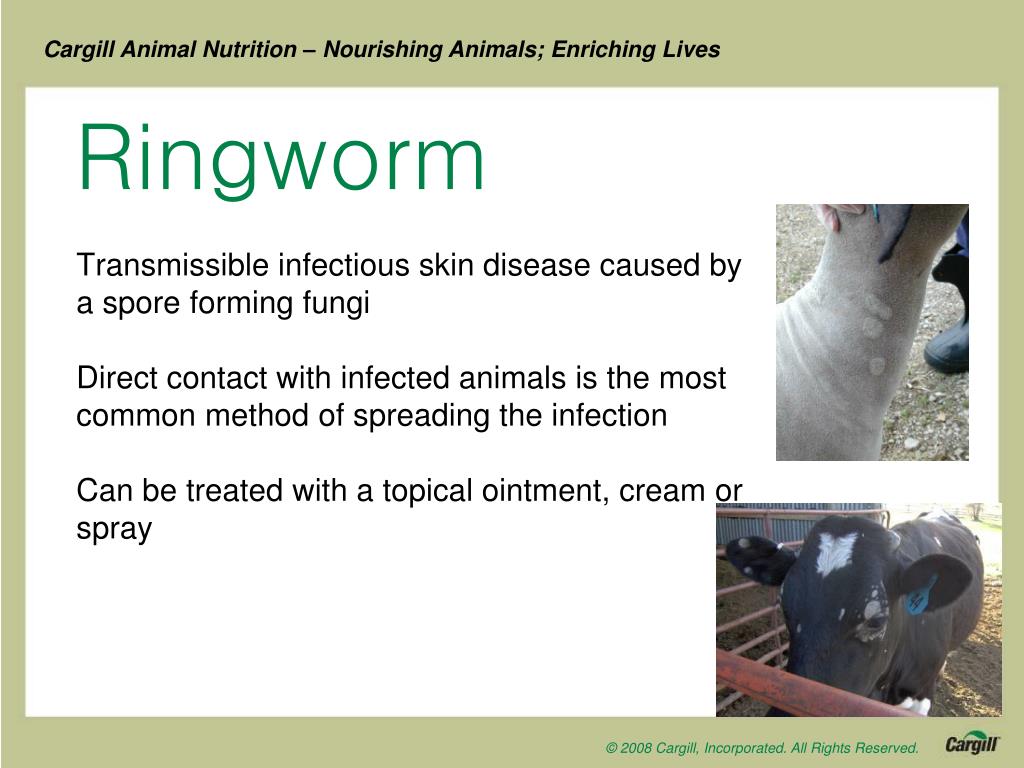 Cargill Animal Nutrition – Nourishing Animals; Enriching Lives

Ringworm

Transmissible infectious skin disease caused by a spore forming fungi

Direct contact with infected animals is the most common method of spreading the infection

Can be treated with a topical ointment, cream or spray

© 2008 Cargill, Incorporated. All Rights Reserved.

Cargill